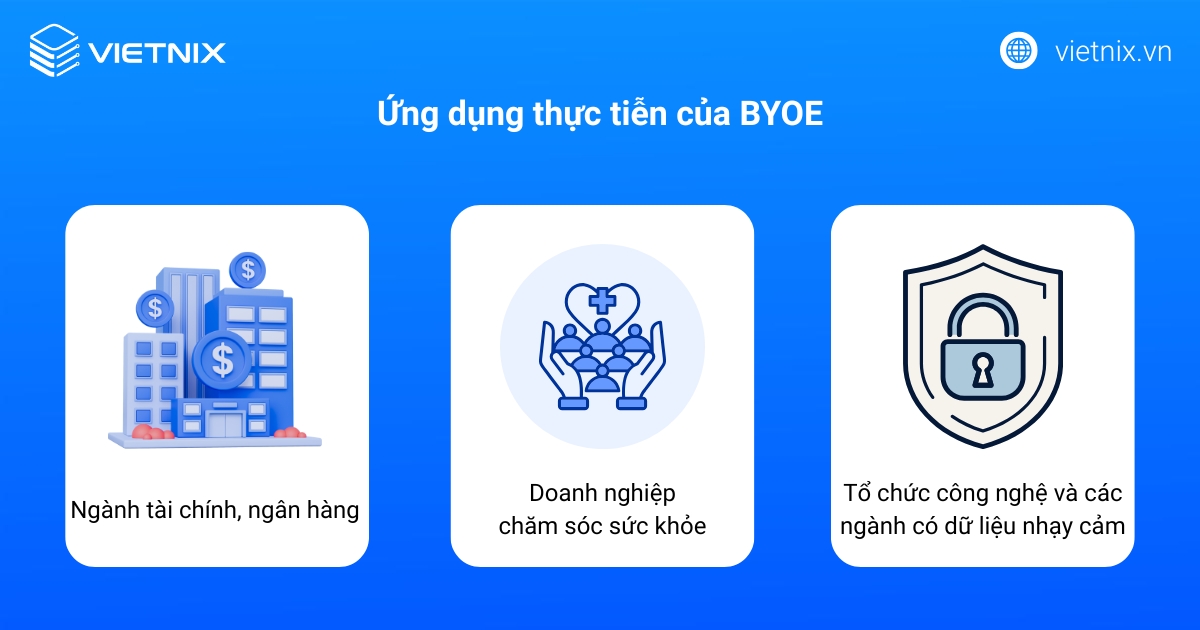 VIETNIX

vietnix.vn

Ứng dụng thực tiễn của BYOE

Ngành tài chính, ngân hàng

Doanh nghiệp chăm sóc sức khỏe

Tổ chức công nghệ và các ngành có dữ liệu nhạy cảm